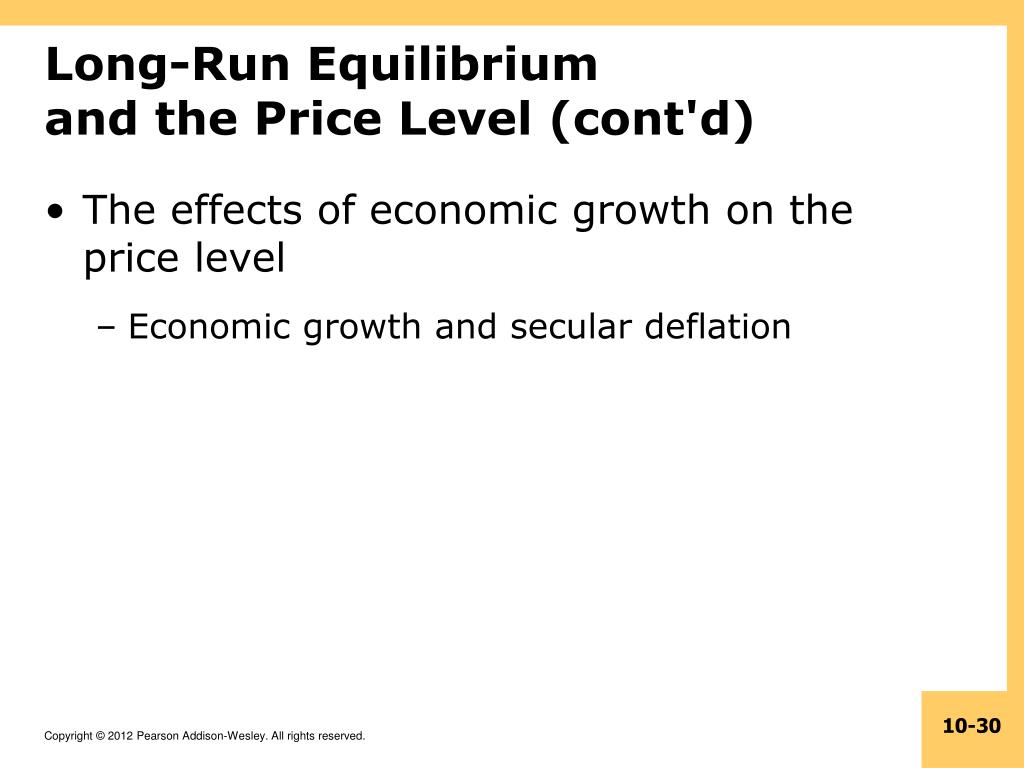 Long-Run Equilibrium
and the Price Level (cont'd)

• The effects of economic growth on the price level

– Economic growth and secular deflation

Copyright © 2012 Pearson Addison-Wesley. All rights reserved.

10-30